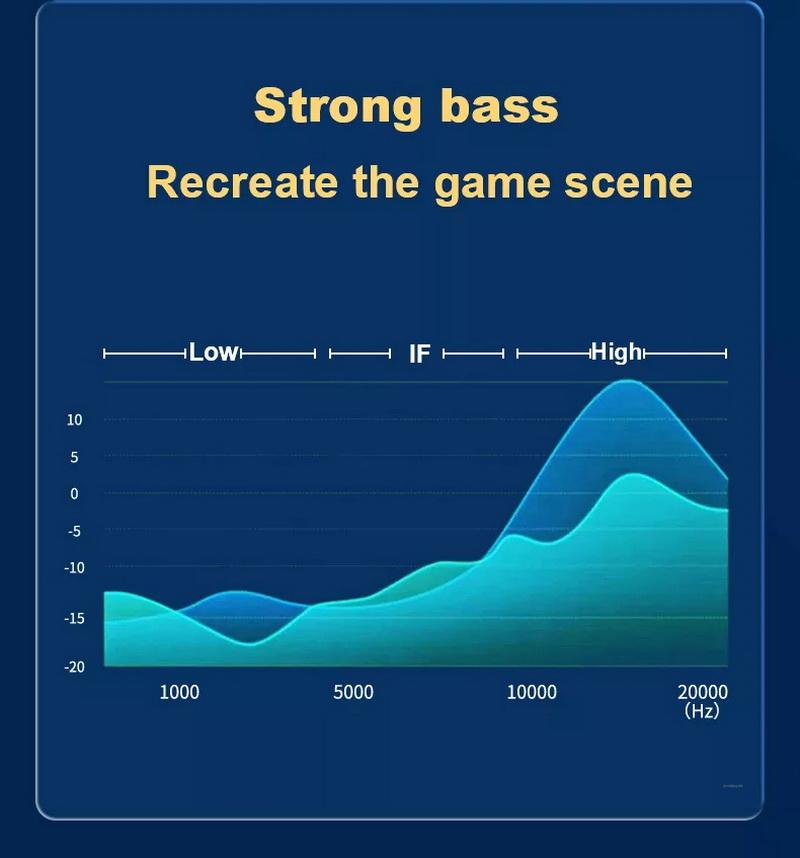 Strong bass

Recreate the game scene

Low

IF

High

10

5

0

-5

-10

-15

-20

1000

5000

10000

20000
(Hz)